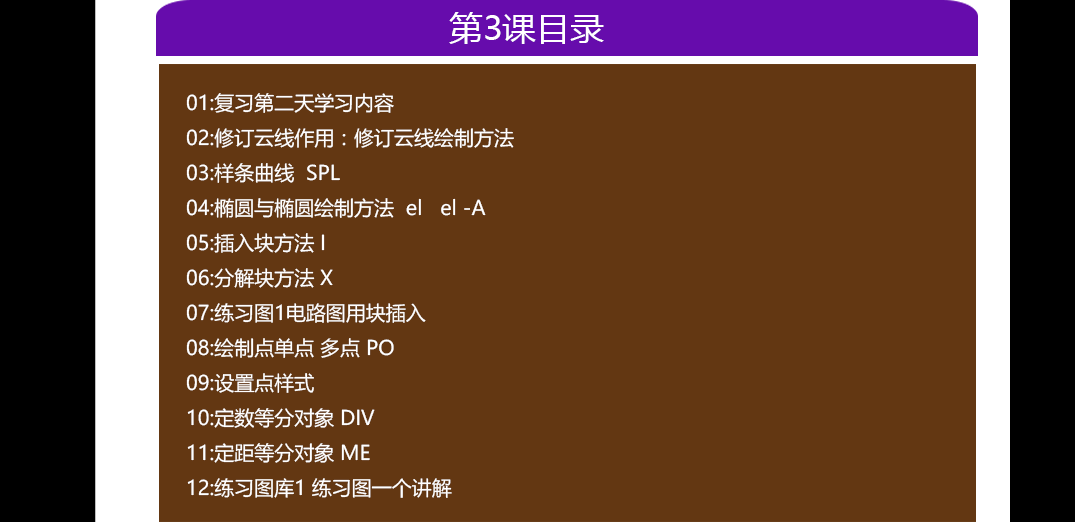 第3课目录

01:复习第二天学习内容
02:修订云线作用：修订云线绘制方法
03:样条曲线 SPL
04:椭圆与椭圆绘制方法 el el -A
05:插入块方法 I
06:分解块方法 X
07:练习图1电路图用块插入
08:绘制点单点 多点 PO
09:设置点样式
10:定数等分对象 DIV
11:定距等分对象 ME
12:练习图库1 练习图一个讲解